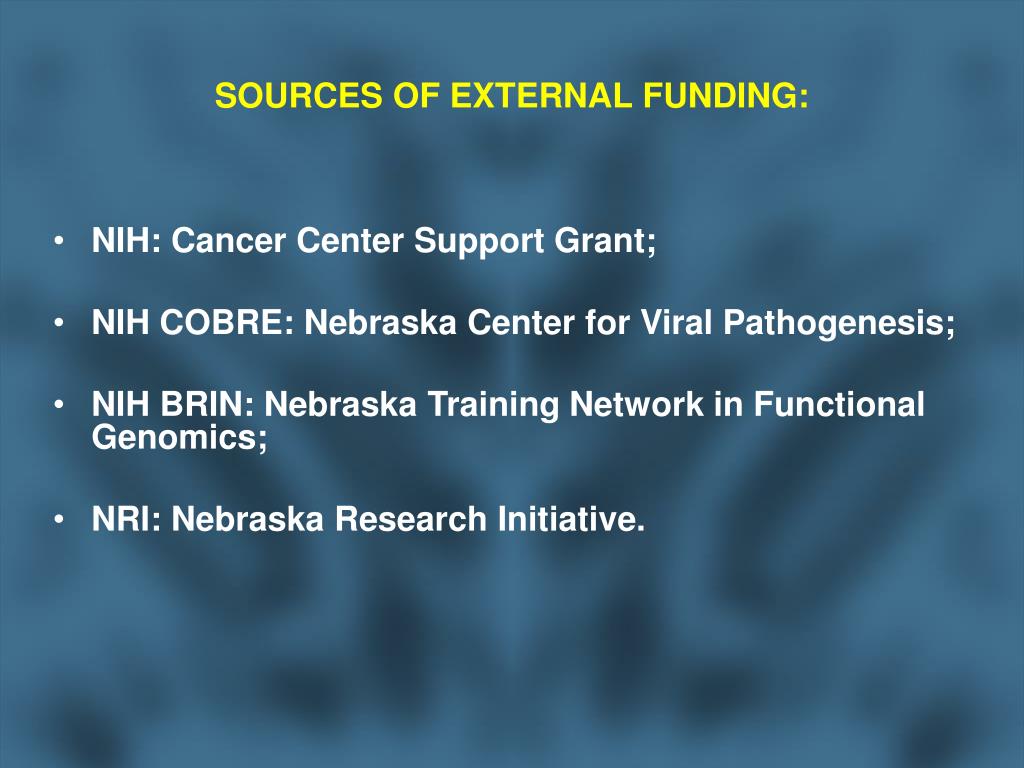 SOURCES OF EXTERNAL FUNDING:

• NIH: Cancer Center Support Grant;

• NIH COBRE: Nebraska Center for Viral Pathogenesis;

• NIH BRIN: Nebraska Training Network in Functional Genomics;

• NRI: Nebraska Research Initiative.